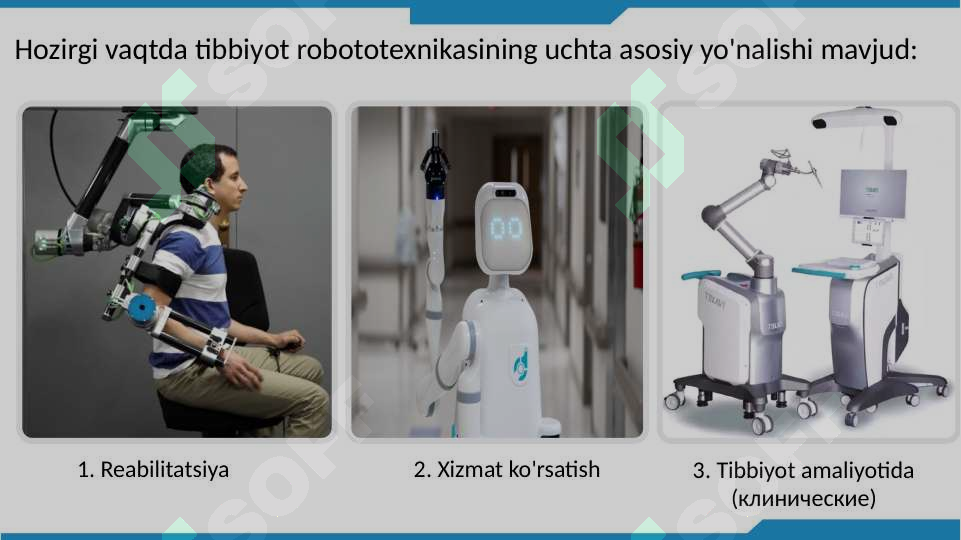 Hozirgi vaqtda tibbiyot robototexnikasining uchta asosiy yo'nalishi mavjud:

1. Reabilitatsiya

2. Xizmat ko'rsatish

3. Tibbiyot amaliyotida (клинические)